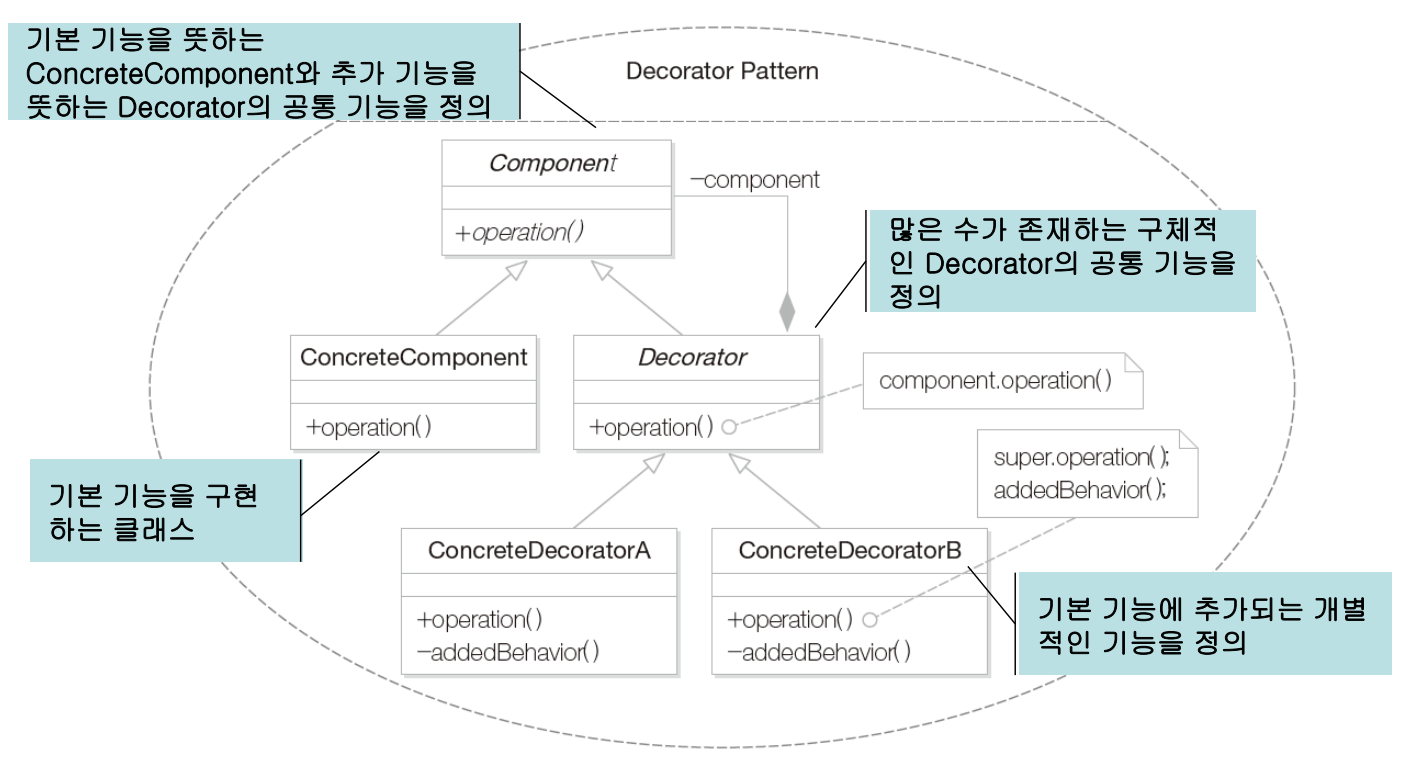 기본 기능을 뜻하는 ConcreteComponent와 추가 기능을 뜻하는 Decorator의 공통 기능을 정의

Decorator Pattern

Component

+operation()

−component

많은 수가 존재하는 구체적인 Decorator의 공통 기능을 정의

ConcreteComponent

+operation()

Decorator

+operation()

component.operation()

super.operation();
addedBehavior();

기본 기능을 구현하는 클래스

ConcreteDecoratorA

+operation()
−addedBehavior()

ConcreteDecoratorB

+operation()
−addedBehavior()

기본 기능에 추가되는 개별적인 기능을 정의